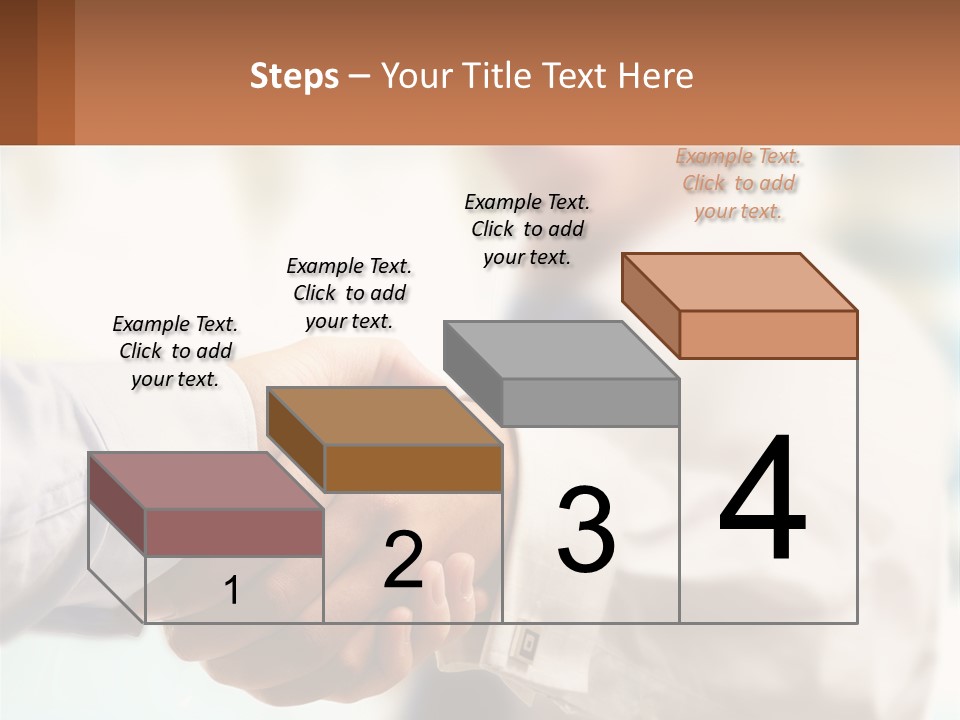 Steps – Your Title Text Here

Example Text. Click to add your text.

Example Text. Click to add your text.

Example Text. Click to add your text.

Example Text. Click to add your text.

1

2

3

4